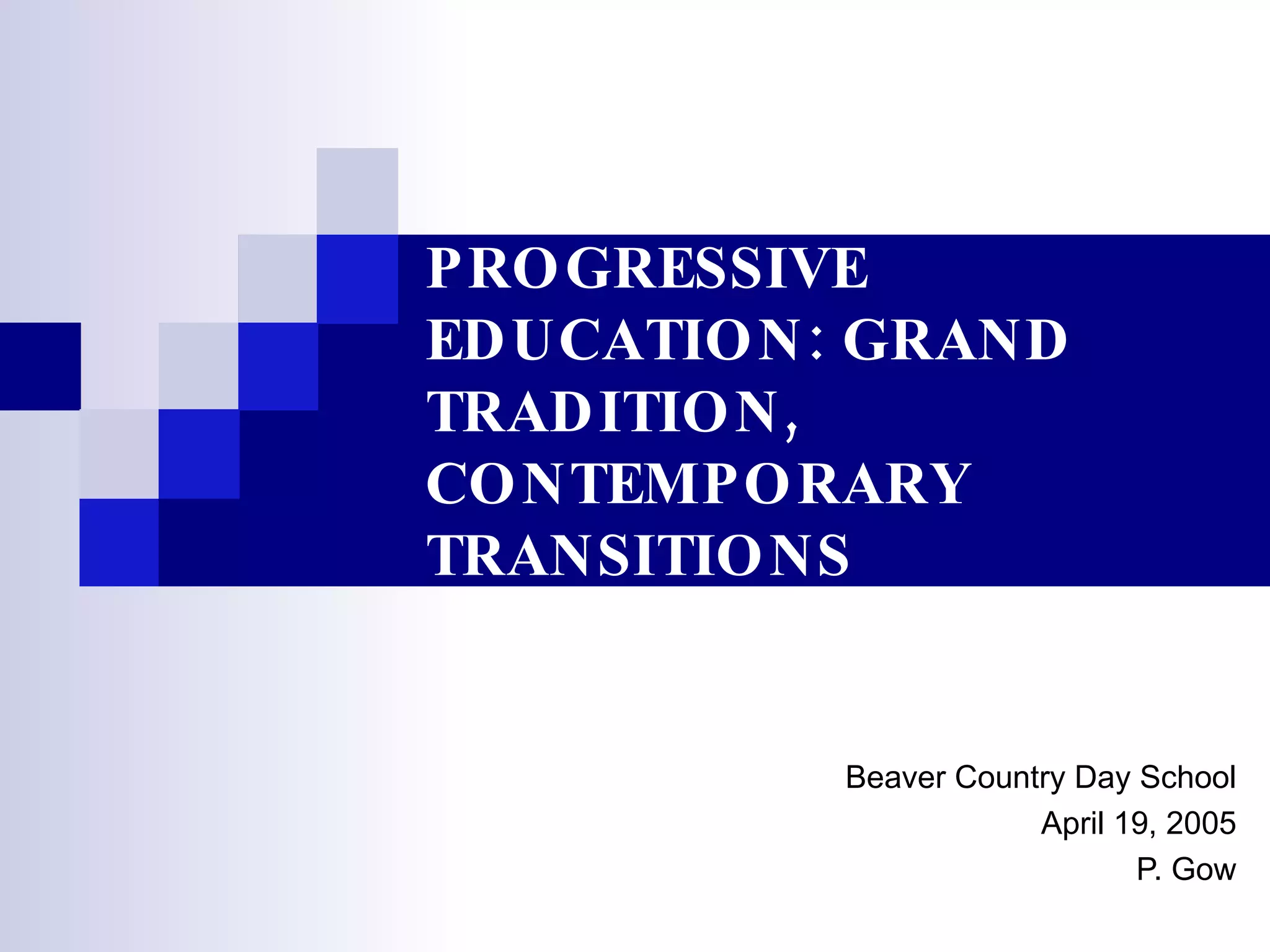 PROGRESSIVE EDUCATION: GRAND TRADITION, CONTEMPORARY TRANSITIONS

Beaver Country Day School
April 19, 2005
P. Gow